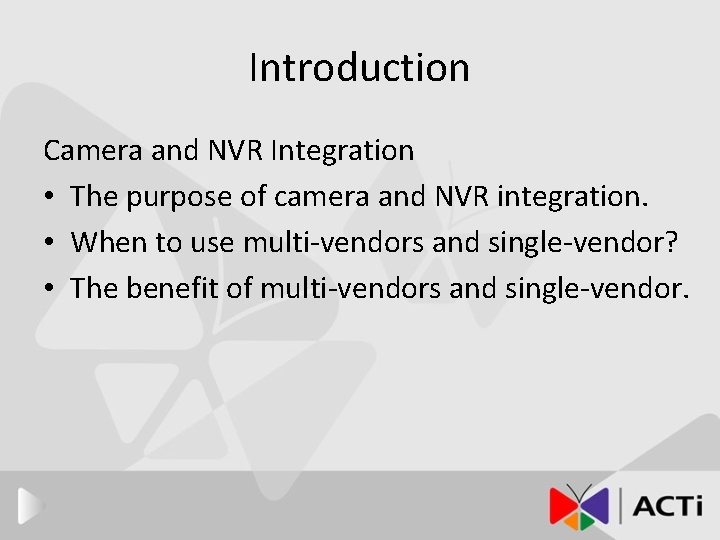 Introduction

Camera and NVR Integration

• The purpose of camera and NVR integration.
• When to use multi-vendors and single-vendor?
• The benefit of multi-vendors and single-vendor.

ACTi